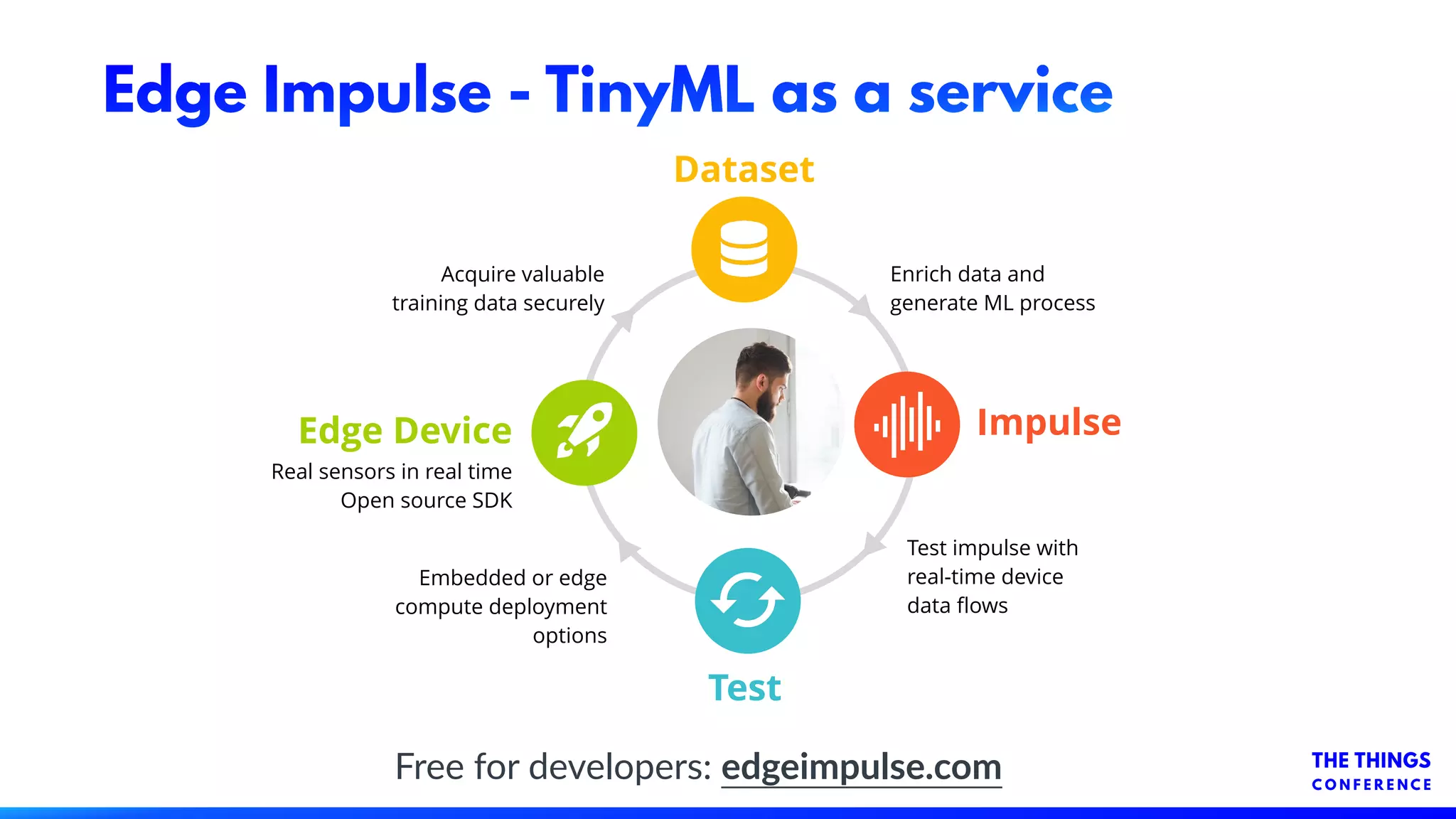 Edge Impulse - TinyML as a service

Dataset

Acquire valuable training data securely

Enrich data and generate ML process

Edge Device

Real sensors in real time
Open source SDK

Impulse

Embedded or edge compute deployment options

Test impulse with real-time device data flows

Test

Free for developers: edgeimpulse.com

THE THINGS CONFERENCE